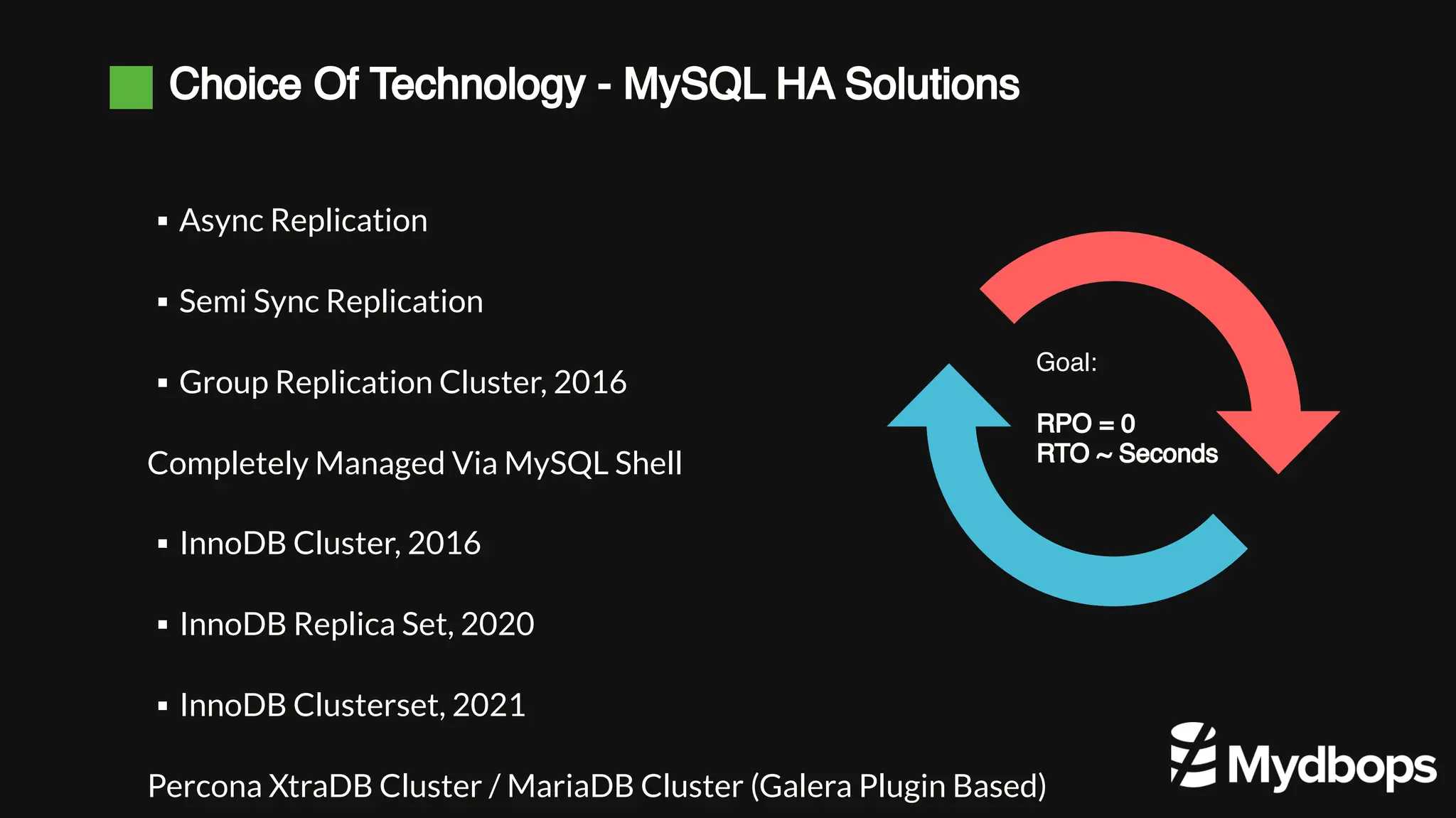 Choice Of Technology - MySQL HA Solutions

▪ Async Replication

▪ Semi Sync Replication

▪ Group Replication Cluster, 2016

Completely Managed Via MySQL Shell

▪ InnoDB Cluster, 2016

▪ InnoDB Replica Set, 2020

▪ InnoDB Clusterset, 2021

Percona XtraDB Cluster / MariaDB Cluster (Galera Plugin Based)

Goal:

RPO = 0
RTO ~ Seconds

Mydbops